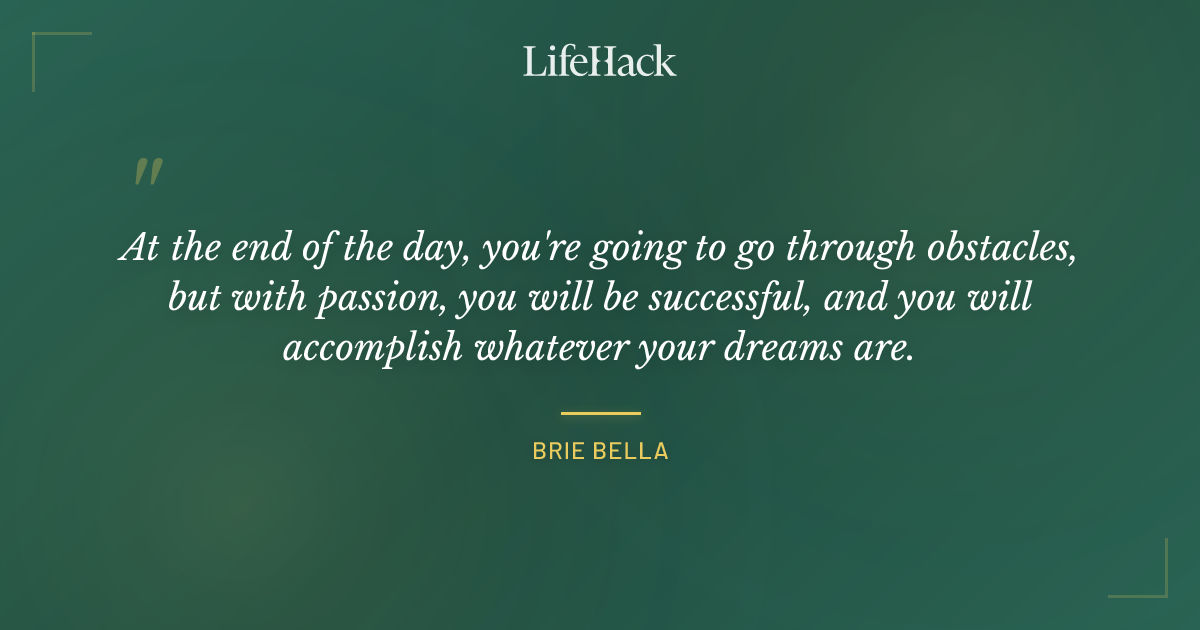 LifeHack

"

At the end of the day, you're going to go through obstacles, but with passion, you will be successful, and you will accomplish whatever your dreams are.

BRIE BELLA